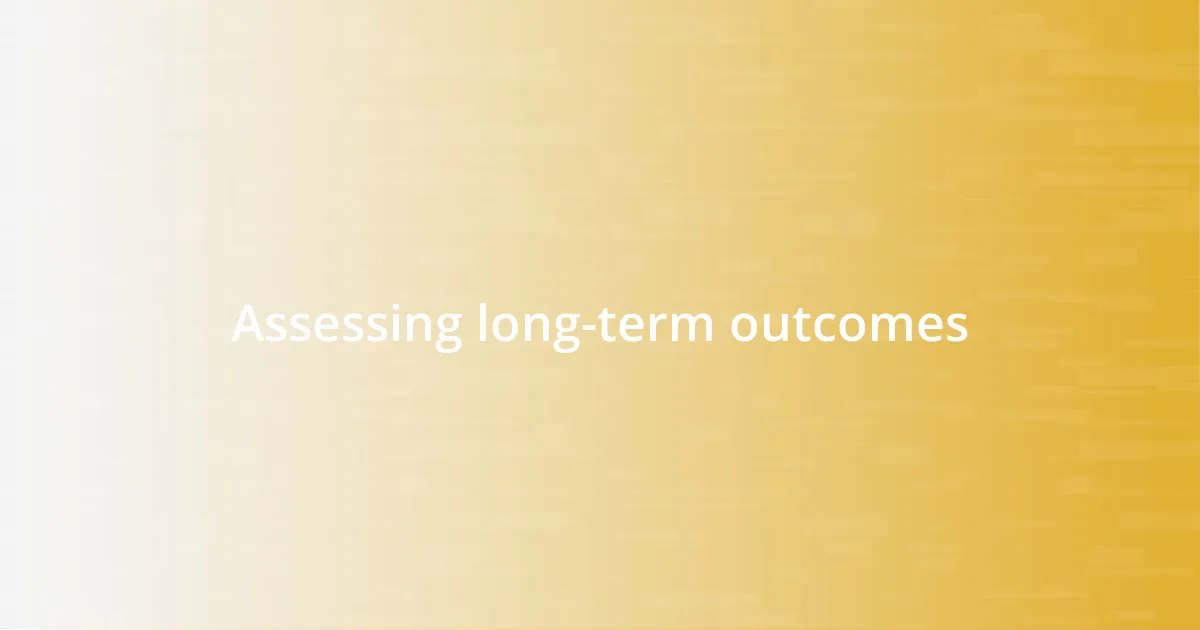 Assessing long-term outcomes